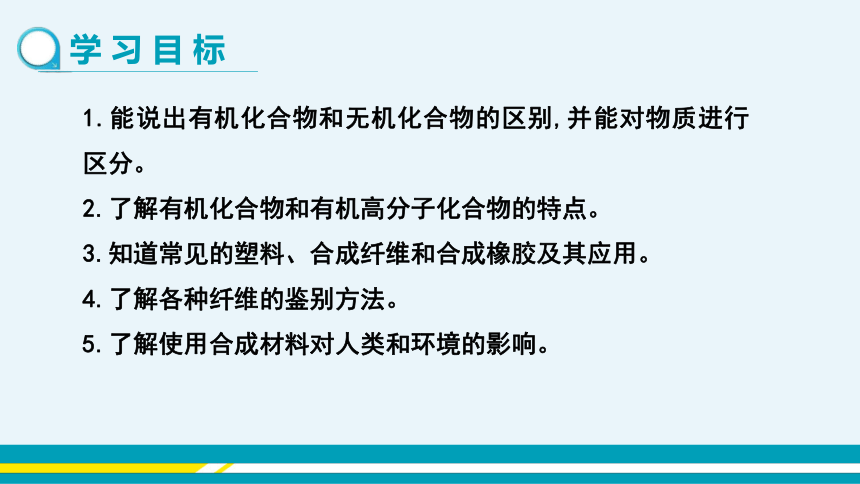 学习目标

1. 能说出有机化合物和无机化合物的区别,并能对物质进行区分。

2. 了解有机化合物和有机高分子化合物的特点。

3. 知道常见的塑料、合成纤维和合成橡胶及其应用。

4. 了解各种纤维的鉴别方法。

5. 了解使用合成材料对人类和环境的影响。